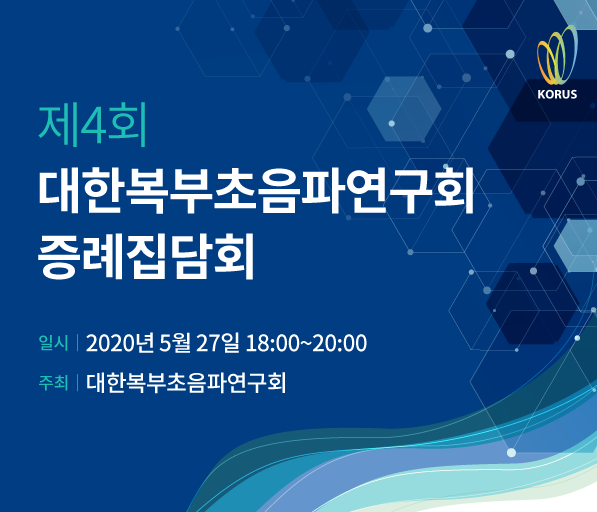 KORUS

제4회
대한복부초음파연구회
증례집담회

일시 | 2020년 5월 27일 18:00~20:00

주최 | 대한복부초음파연구회